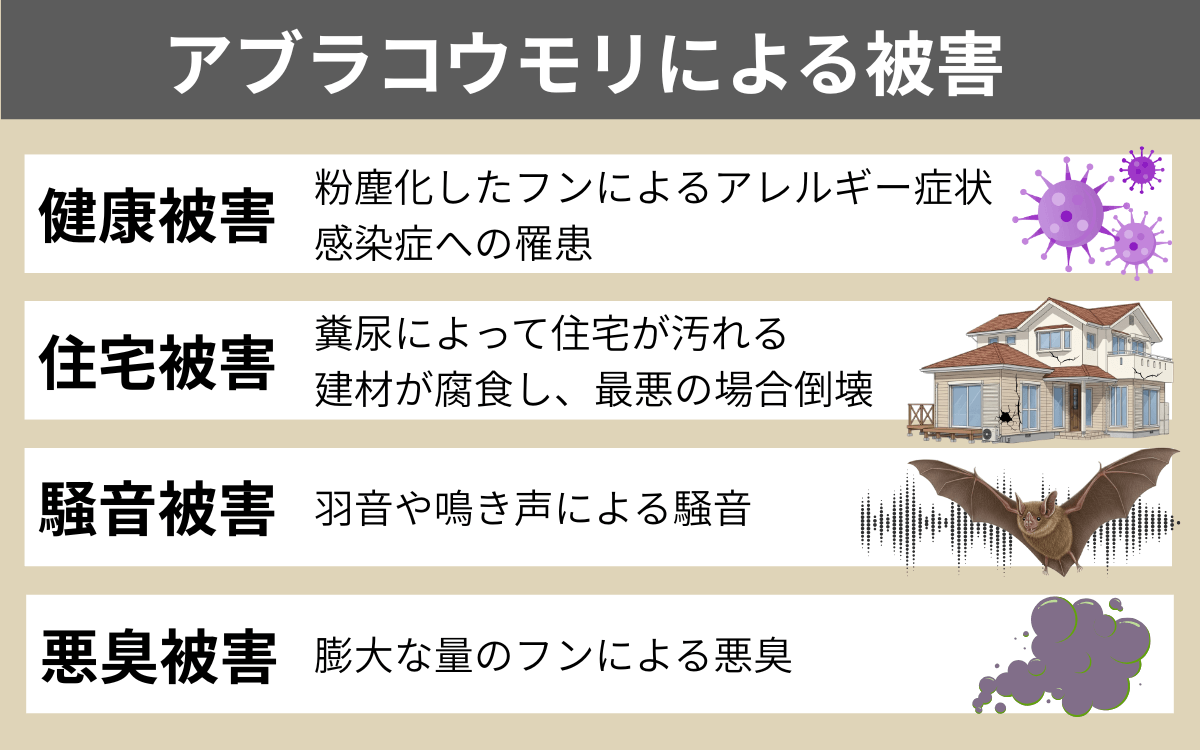 アブラコウモリによる被害

健康被害
粉塵化したフンによるアレルギー症状
感染症への罹患

住宅被害
糞尿によって住宅が汚れる
建材が腐食し、最悪の場合倒壊

騒音被害
羽音や鳴き声による騒音

悪臭被害
膨大な量のフンによる悪臭